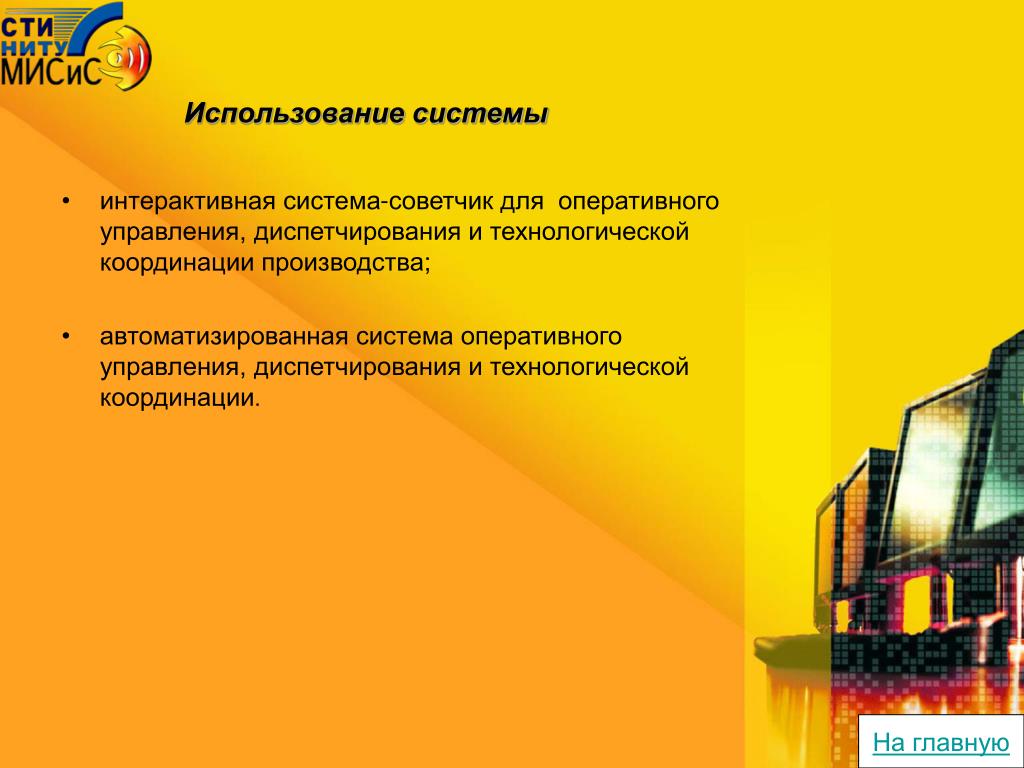 СТИ
НИТУ
МИСиС

Использование системы

• интерактивная система-советчик для оперативного управления, диспетчирования и технологической координации производства;

• автоматизированная система оперативного управления, диспетчирования и технологической координации.

На главную